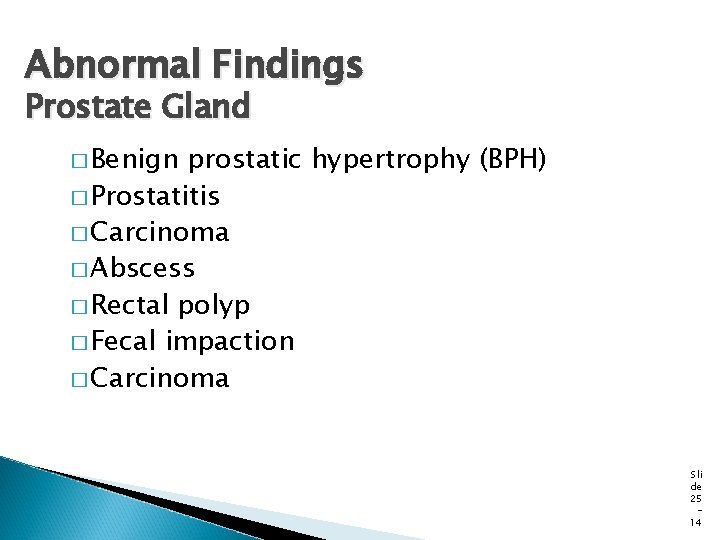 Abnormal Findings
Prostate Gland

□ Benign prostatic hypertrophy (BPH)
□ Prostatitis
□ Carcinoma
□ Abscess
□ Rectal polyp
□ Fecal impaction
□ Carcinoma

Slide 25-14